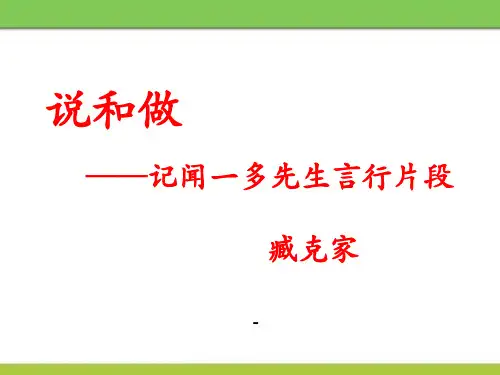 说和做

——记闻一多先生言行片段

臧克家

-